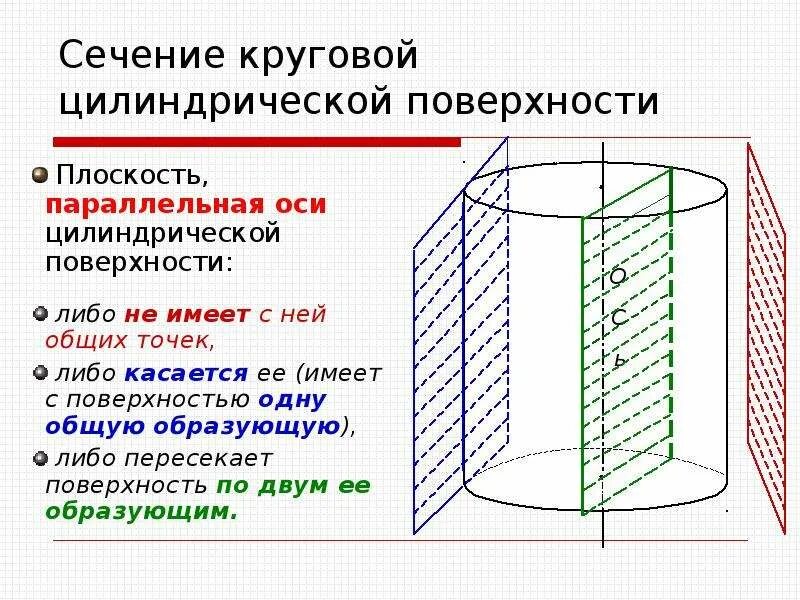 Сечение круговой цилиндрической поверхности

Плоскость, параллельная оси цилиндрической поверхности:

либо не имеет с ней общих точек,

либо касается ее (имеет с поверхностью одну общую образующую),

либо пересекает поверхность по двум ее образующим.

О
С
Ь